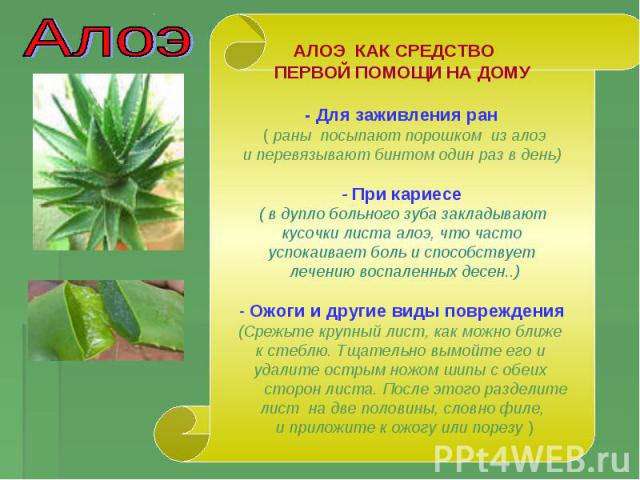 Алоэ

АЛОЭ КАК СРЕДСТВО ПЕРВОЙ ПОМОЩИ НА ДОМУ

- Для заживления ран
( раны посыпают порошком из алоэ и перевязывают бинтом один раз в день)

- При кариесе
( в дупло больного зуба закладывают кусочки листа алоэ, что часто успокаивает боль и способствует лечению воспаленных десен..)

- Ожоги и другие виды повреждения
(Срежьте крупный лист, как можно ближе к стеблю. Тщательно вымойте его и удалите острым ножом шипы с обеих сторон листа. После этого разделите лист на две половины, словно филе, и приложите к ожогу или порезу )

PPt4WEB.ru